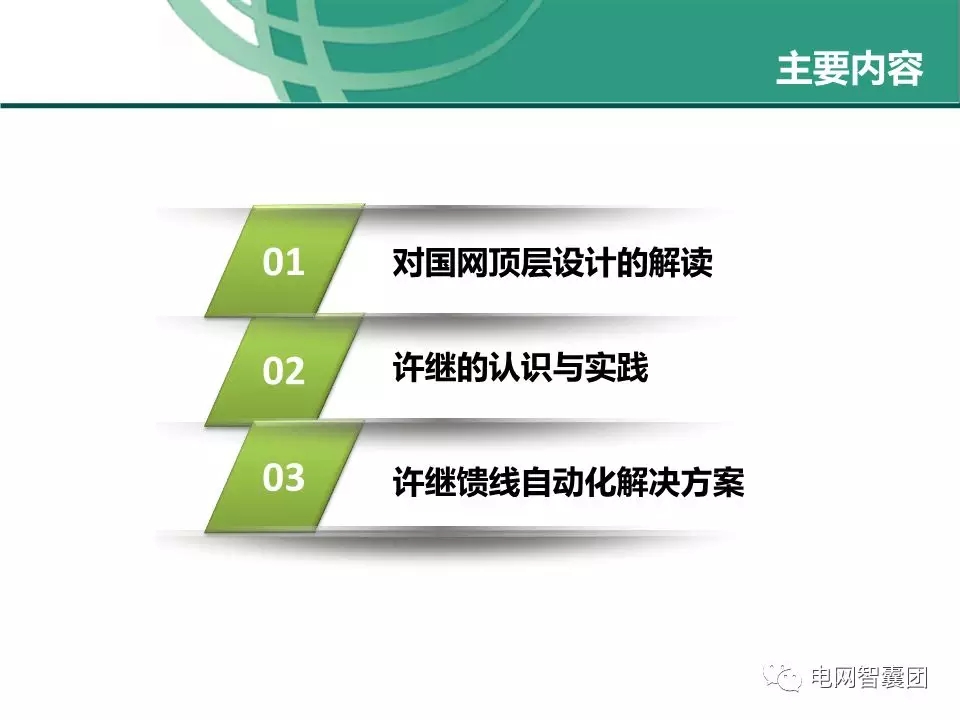 主要内容

01 对国网顶层设计的解读

02 许继的认识与实践

03 许继馈线自动化解决方案

电网智囊团